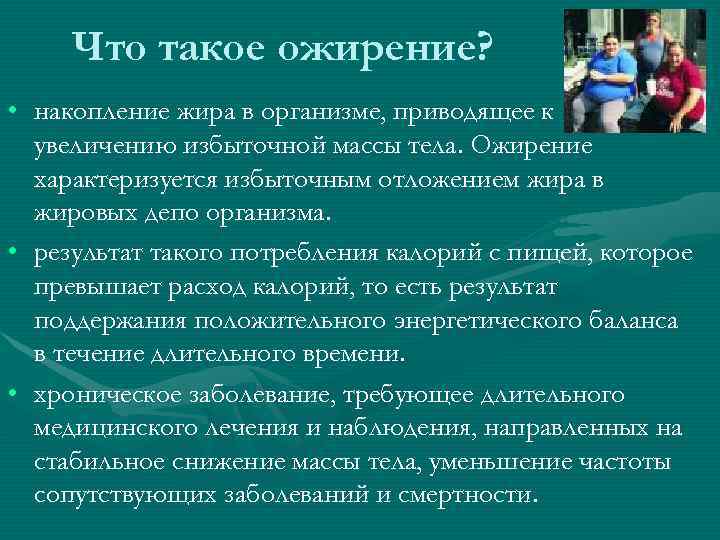 Что такое ожирение?

• накопление жира в организме, приводящее к увеличению избыточной массы тела. Ожирение характеризуется избыточным отложением жира в жировых депо организма.

• результат такого потребления калорий с пищей, которое превышает расход калорий, то есть результат поддержания положительного энергетического баланса в течение длительного времени.

• хроническое заболевание, требующее длительного медицинского лечения и наблюдения, направленных на стабильное снижение массы тела, уменьшение частоты сопутствующих заболеваний и смертности.